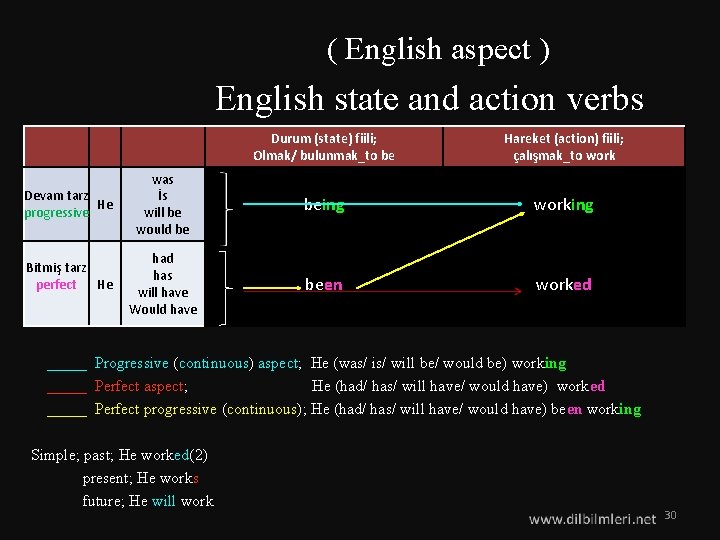 ( English aspect )

English state and action verbs

| | | | Durum (state) fiili; Olmak/ bulunmak_to be | Hareket (action) fiili; çalışmak_to work |
|---|---|---|---|---|
| Devam tarz progressive | He | was is will be would be | being | working |
| Bitmiş tarz perfect | He | had has will have Would have | been | worked |

_____ Progressive (continuous) aspect; He (was/ is/ will be/ would be) working
_____ Perfect aspect; He (had/ has/ will have/ would have) worked
_____ Perfect progressive (continuous); He (had/ has/ will have/ would have) been working

Simple; past; He worked(2)
present; He works
future; He will work

www.dilbilmleri.net 30